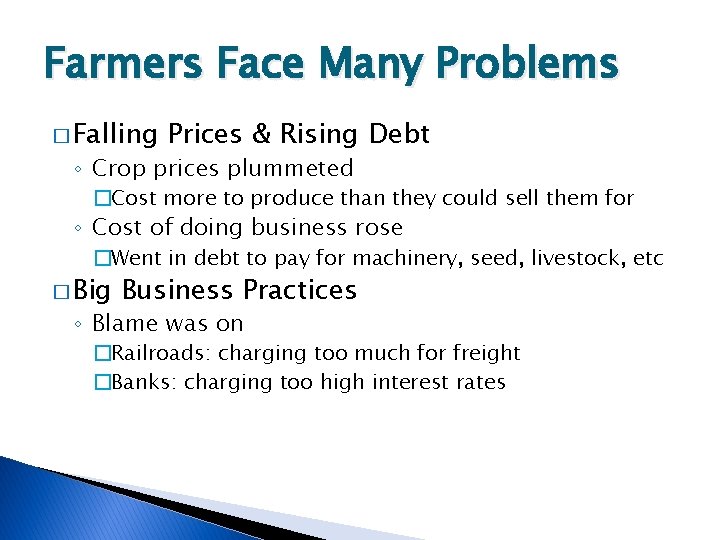 Farmers Face Many Problems

□ Falling Prices & Rising Debt
◦ Crop prices plummeted
□ Cost more to produce than they could sell them for
◦ Cost of doing business rose
□ Went in debt to pay for machinery, seed, livestock, etc

□ Big Business Practices
◦ Blame was on
□ Railroads: charging too much for freight
□ Banks: charging too high interest rates